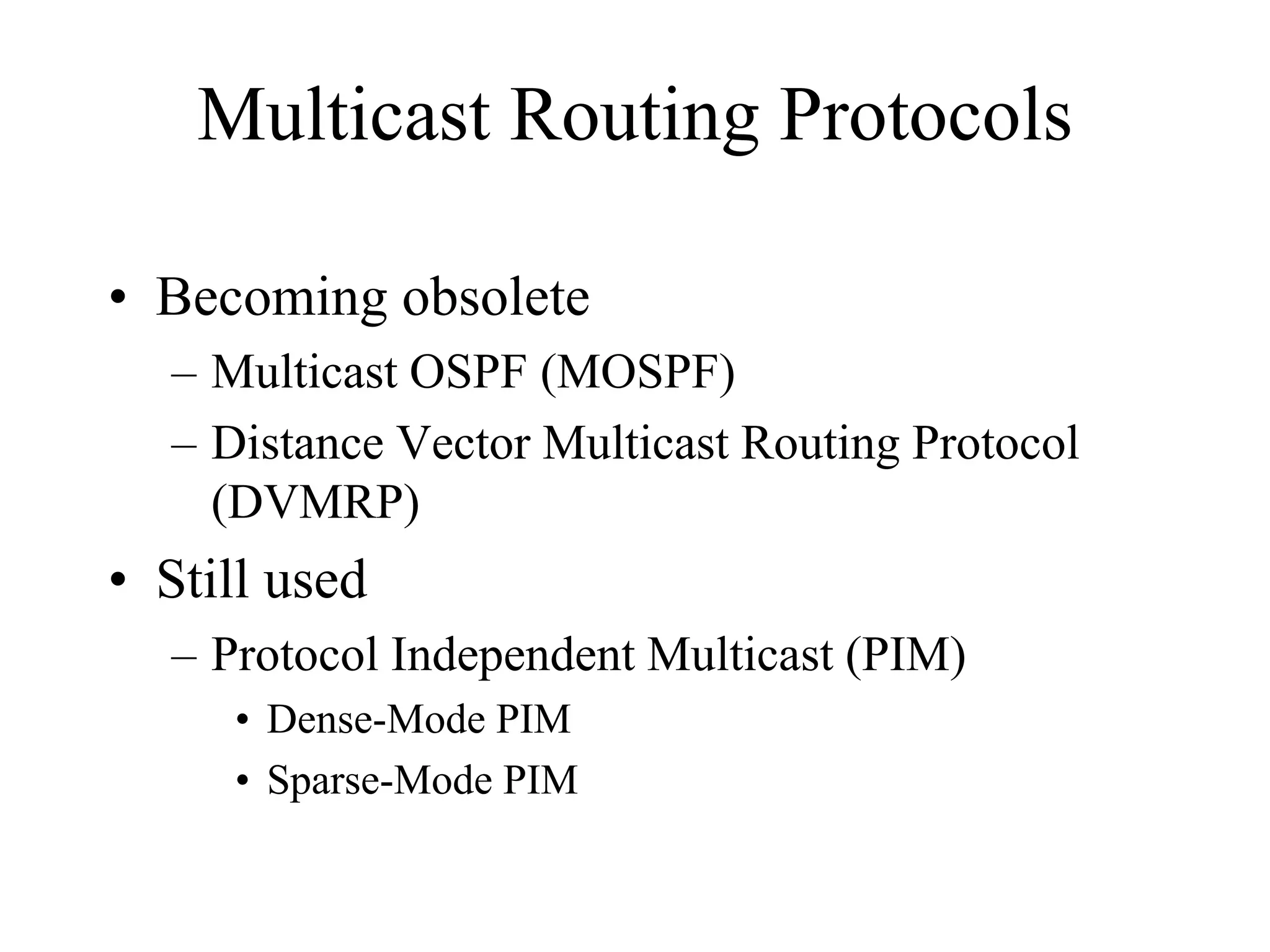 Multicast Routing Protocols

• Becoming obsolete
  – Multicast OSPF (MOSPF)
  – Distance Vector Multicast Routing Protocol (DVMRP)
• Still used
  – Protocol Independent Multicast (PIM)
    • Dense-Mode PIM
    • Sparse-Mode PIM